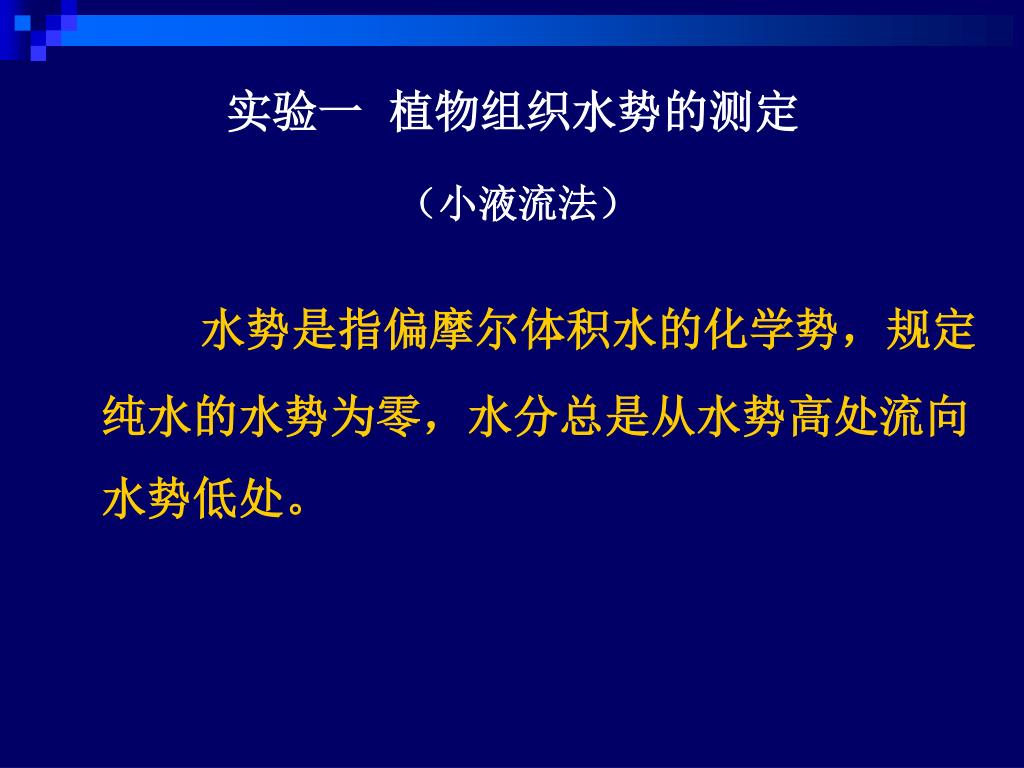 实验一 植物组织水势的测定

（小液流法）

水势是指偏摩尔体积水的化学势，规定纯水的水势为零，水分总是从水势高处流向水势低处。